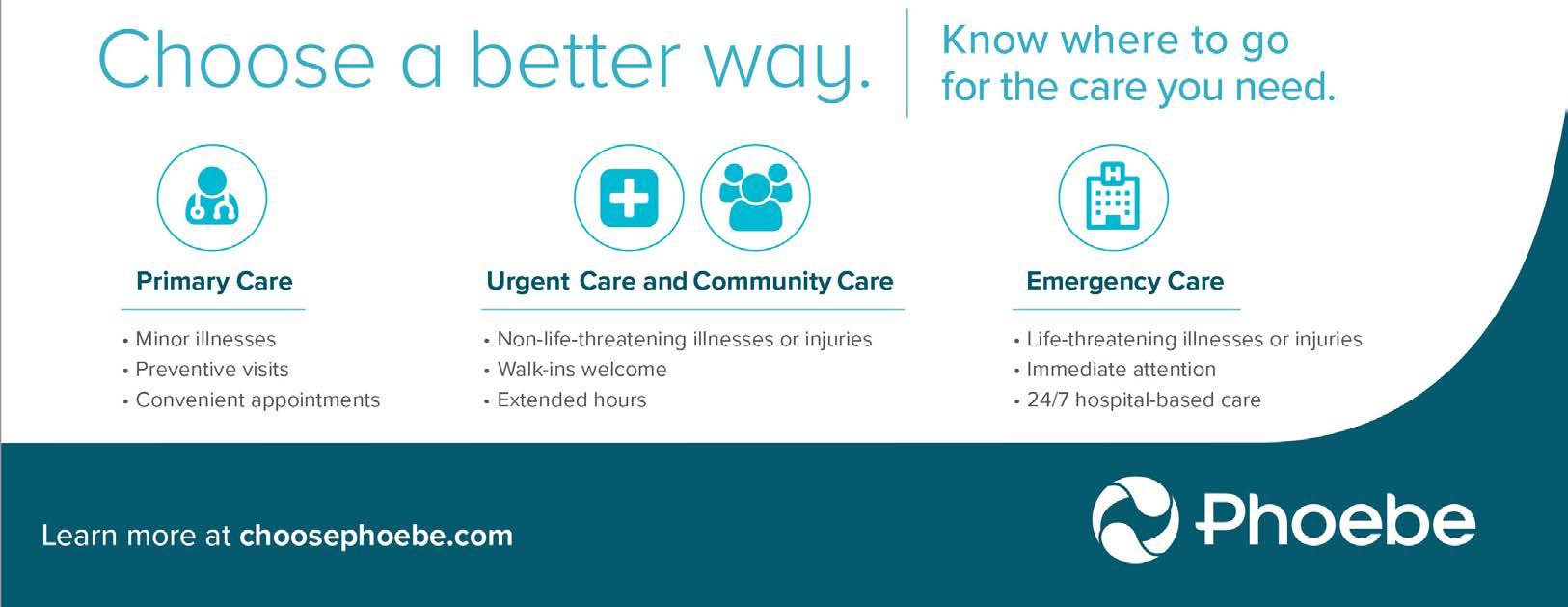 Choose a better way.

Know where to go for the care you need.

Primary Care

• Minor illnesses
• Preventive visits
• Convenient appointments

Urgent Care and Community Care

• Non-life-threatening illnesses or injuries
• Walk-ins welcome
• Extended hours

Emergency Care

• Life-threatening illnesses or injuries
• Immediate attention
• 24/7 hospital-based care

Learn more at choosephoebe.com

Phoebe